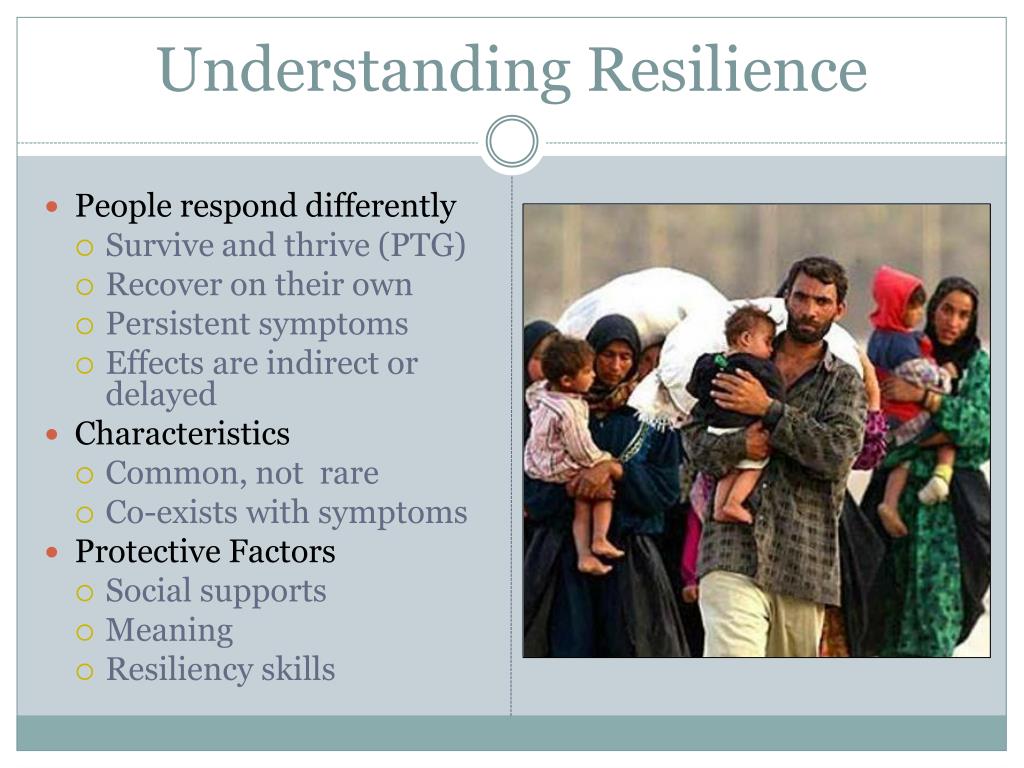 Understanding Resilience

- People respond differently
  - Survive and thrive (PTG)
  - Recover on their own
  - Persistent symptoms
  - Effects are indirect or delayed
- Characteristics
  - Common, not  rare
  - Co-exists with symptoms
- Protective Factors
  - Social supports
  - Meaning
  - Resiliency skills